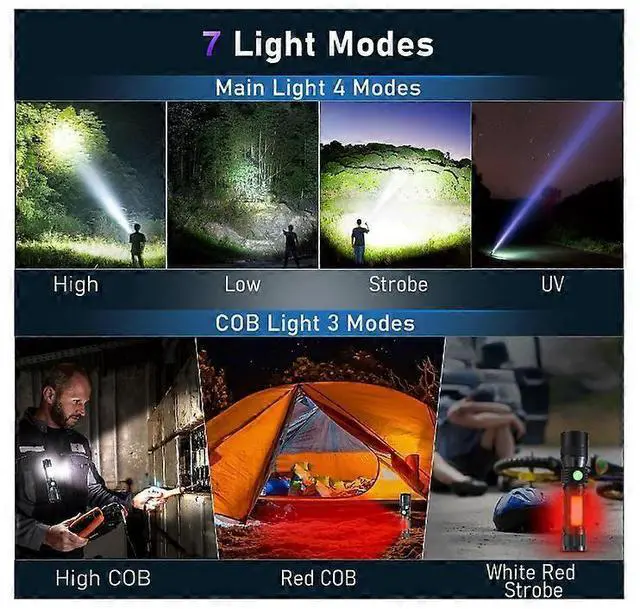 7 Light Modes

Main Light 4 Modes

High

Low

Strobe

UV

COB Light 3 Modes

High COB

Red COB

White Red Strobe